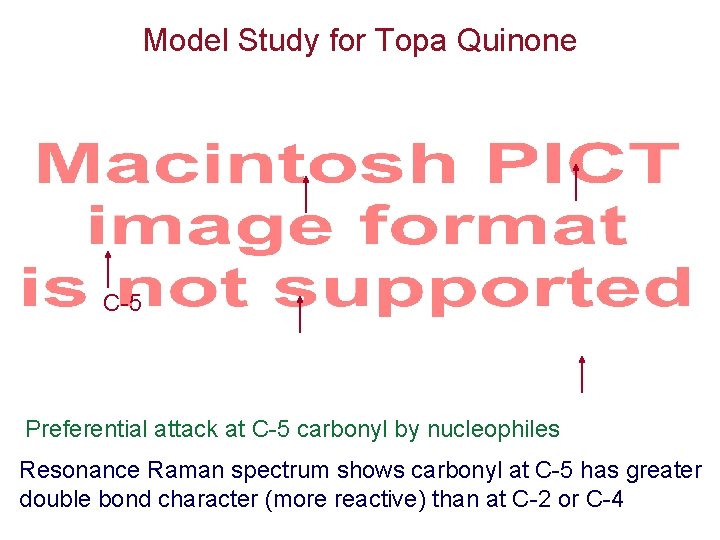 Model Study for Topa Quinone

Macintosh PICT image format is not supported

C-5

Preferential attack at C-5 carbonyl by nucleophiles

Resonance Raman spectrum shows carbonyl at C-5 has greater double bond character (more reactive) than at C-2 or C-4